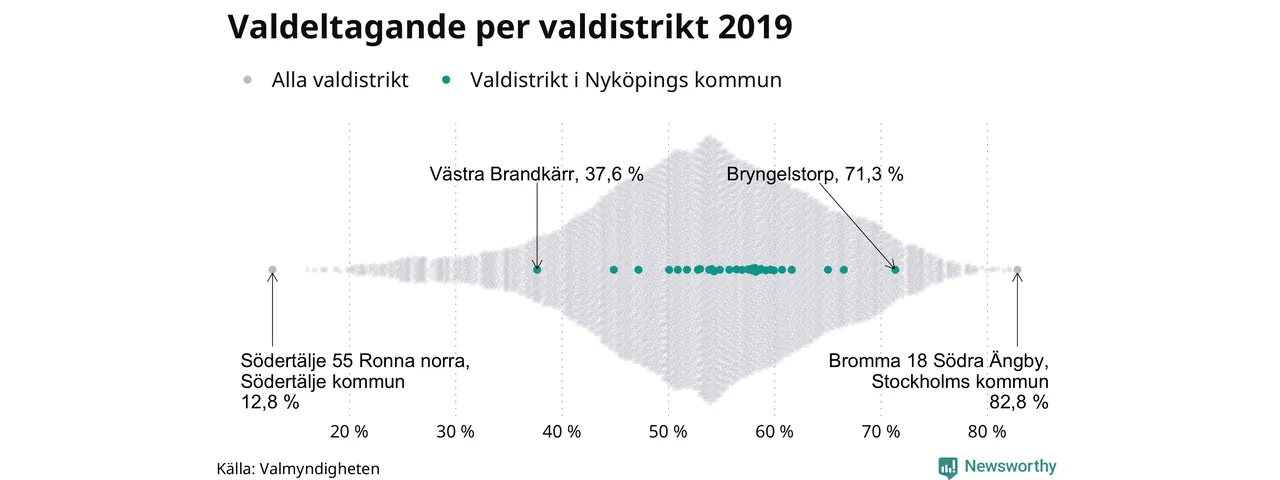 Valdeltagande per valdistrikt 2019

Alla valdistrikt   Valdistrikt i Nyköpings kommun

Västra Brandkärr, 37,6 %

Bryngelstorp, 71,3 %

Södertälje 55 Ronna norra, Södertälje kommun 12,8 %

Bromma 18 Södra Ängby, Stockholms kommun 82,8 %

20 % 30 % 40 % 50 % 60 % 70 % 80 %

Källa: Valmyndigheten

Newsworthy